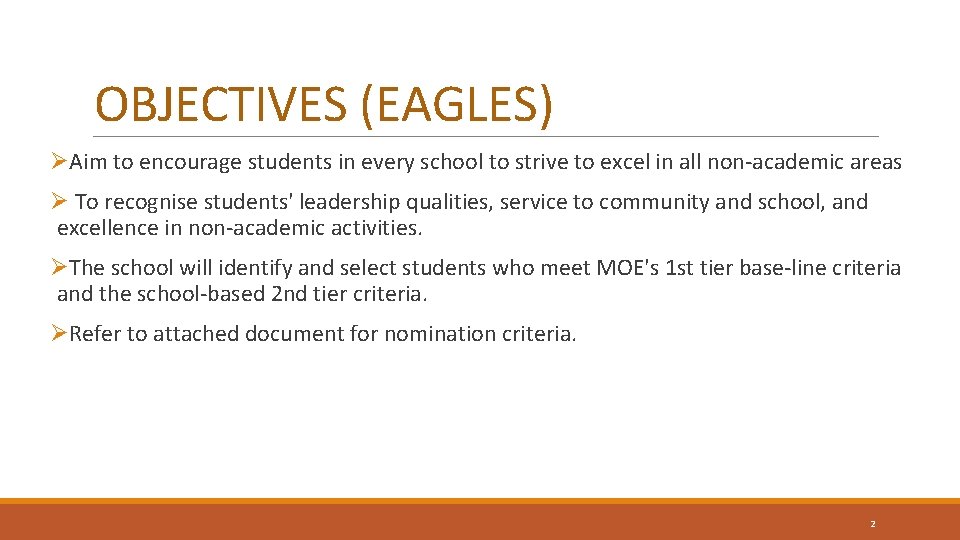 OBJECTIVES (EAGLES)

➢Aim to encourage students in every school to strive to excel in all non-academic areas

➢ To recognise students' leadership qualities, service to community and school, and excellence in non-academic activities.

➢The school will identify and select students who meet MOE's 1st tier base-line criteria and the school-based 2nd tier criteria.

➢Refer to attached document for nomination criteria.

2